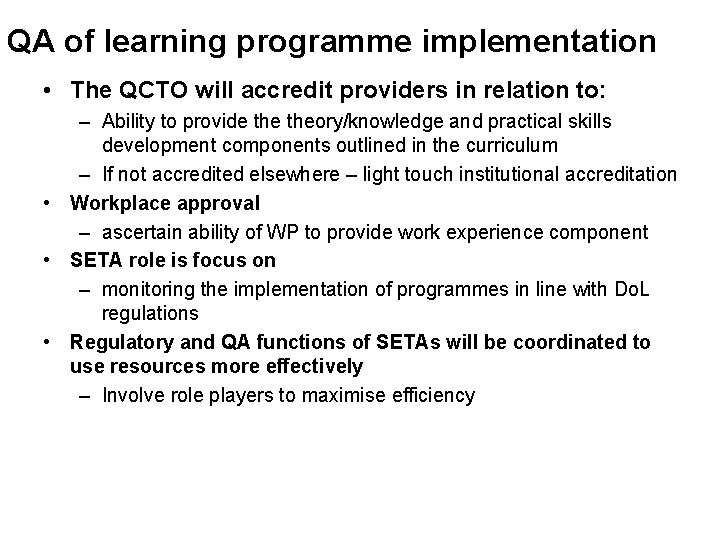 QA of learning programme implementation

• The QCTO will accredit providers in relation to:
– Ability to provide the theory/knowledge and practical skills development components outlined in the curriculum
– If not accredited elsewhere – light touch institutional accreditation

• Workplace approval
– ascertain ability of WP to provide work experience component

• SETA role is focus on
– monitoring the implementation of programmes in line with DoL regulations

• Regulatory and QA functions of SETAs will be coordinated to use resources more effectively
– Involve role players to maximise efficiency